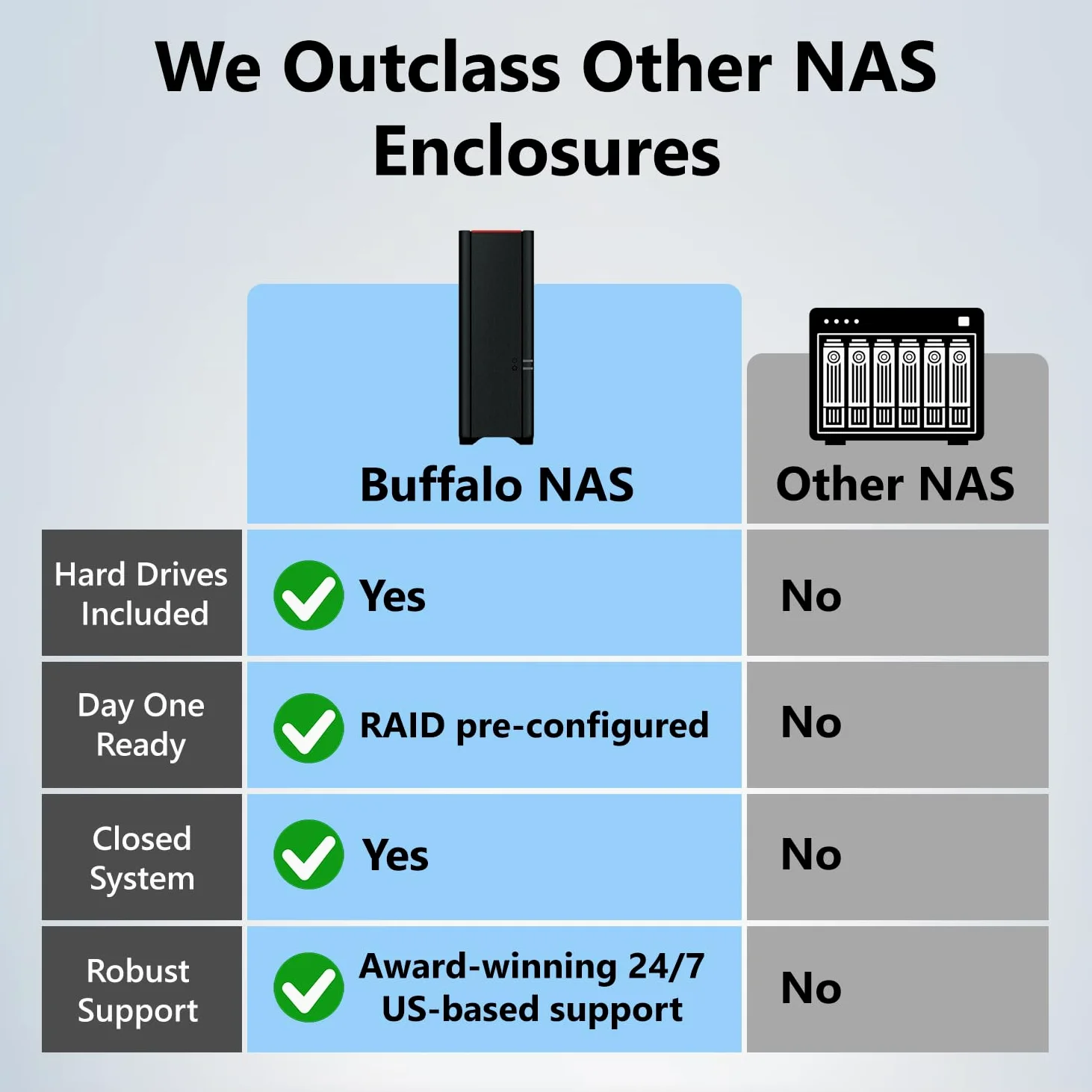 We Outclass Other NAS Enclosures

| | Buffalo NAS | Other NAS |
|---|---|---|
| Hard Drives Included | Yes | No |
| Day One Ready | RAID pre-configured | No |
| Closed System | Yes | No |
| Robust Support | Award-winning 24/7 US-based support | No |